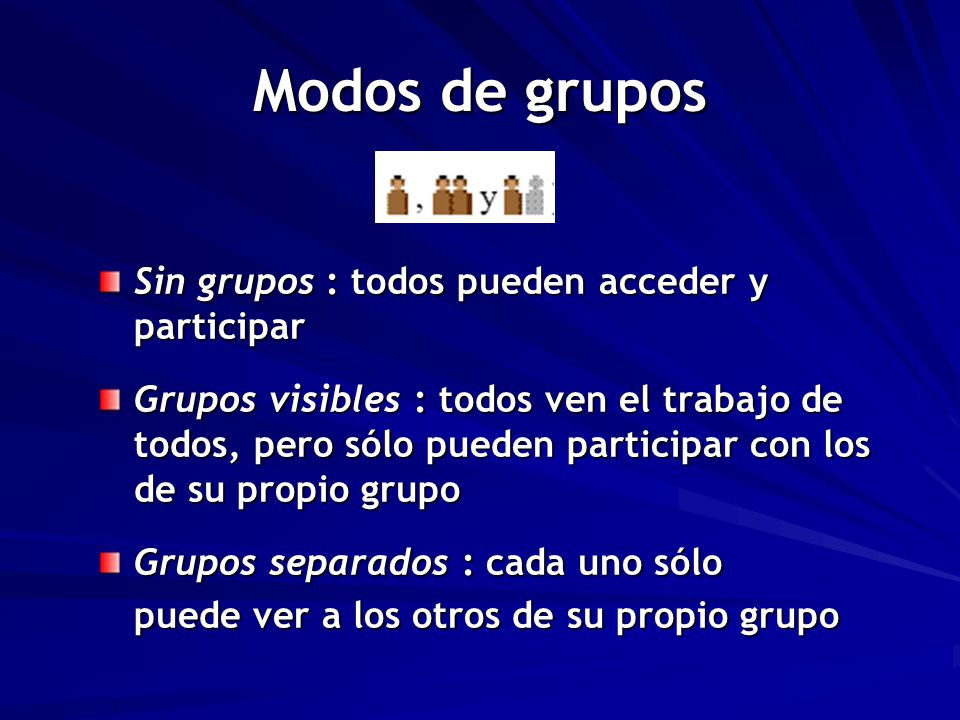 Modos de grupos

, y

Sin grupos : todos pueden acceder y participar

Grupos visibles : todos ven el trabajo de todos, pero sólo pueden participar con los de su propio grupo

Grupos separados : cada uno sólo puede ver a los otros de su propio grupo